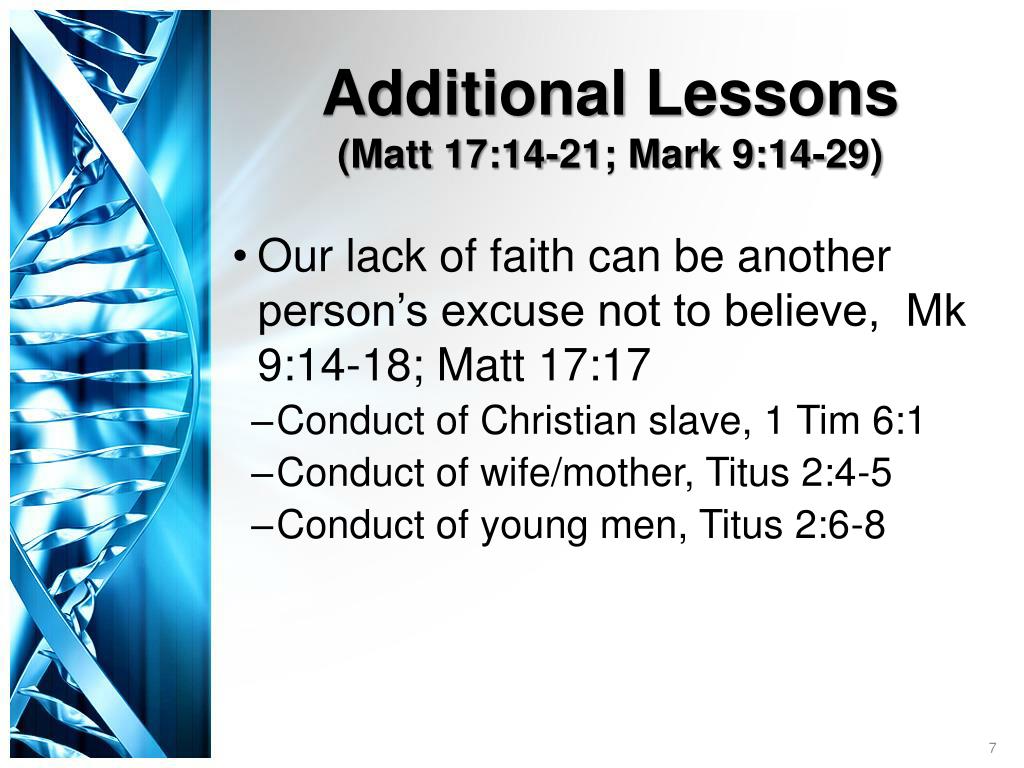 Additional Lessons
(Matt 17:14-21; Mark 9:14-29)

• Our lack of faith can be another person’s excuse not to believe,  Mk 9:14-18; Matt 17:17
– Conduct of Christian slave, 1 Tim 6:1
– Conduct of wife/mother, Titus 2:4-5
– Conduct of young men, Titus 2:6-8

7